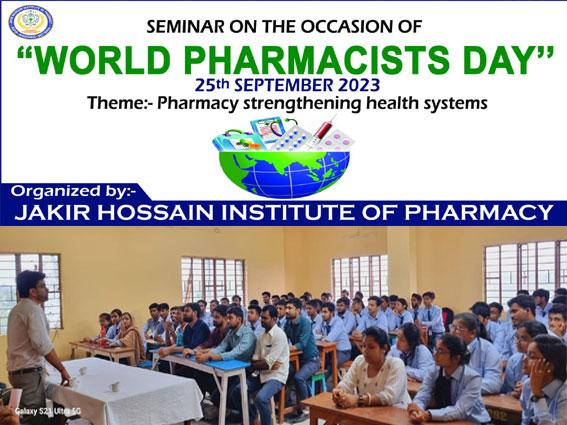 SEMINAR ON THE OCCASION OF
"WORLD PHARMACISTS DAY"
25th SEPTEMBER 2023
Theme:- Pharmacy strengthening health systems

Organized by:-
JAKIR HOSSAIN INSTITUTE OF PHARMACY

Galaxy S23 Ultra 5G